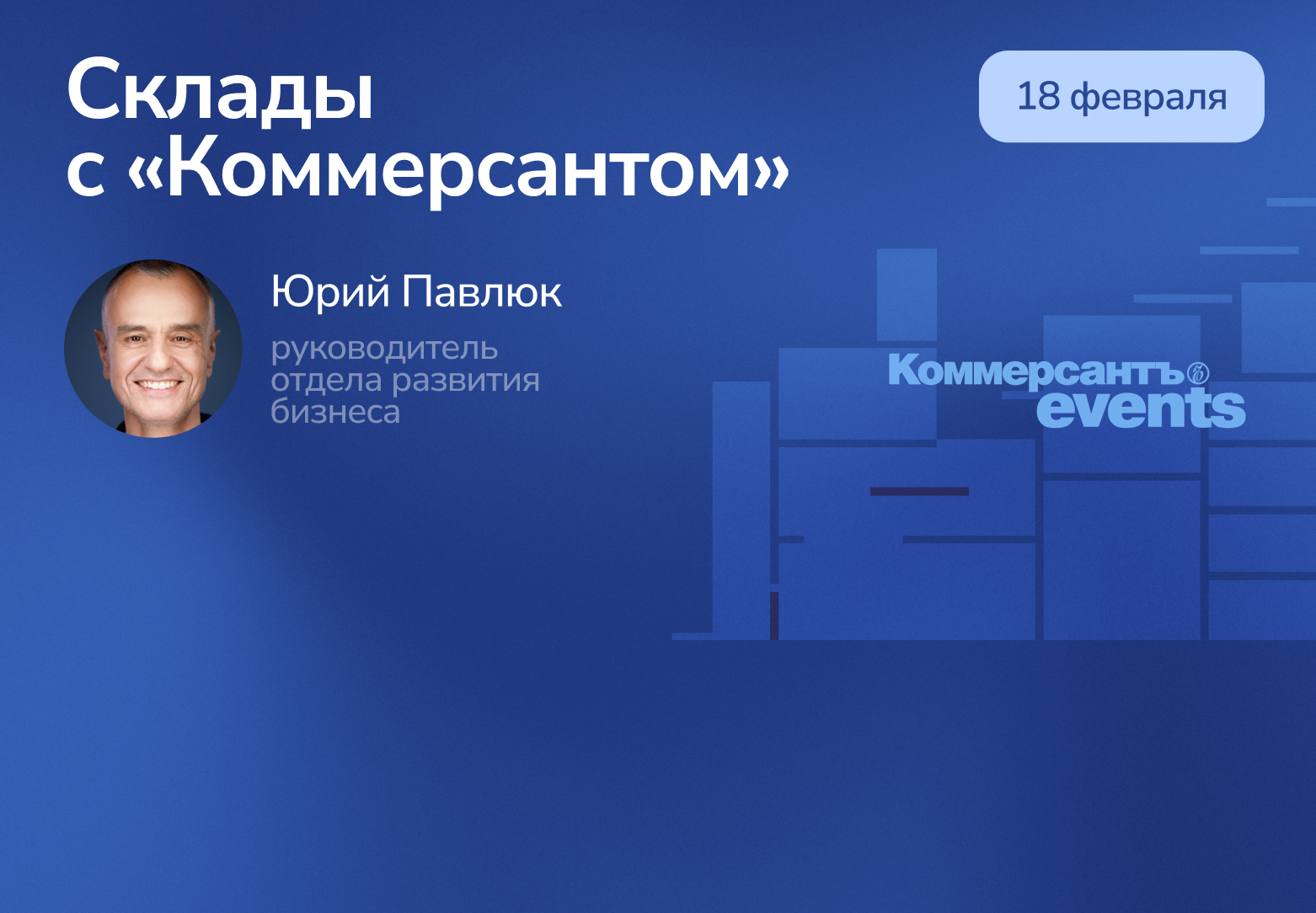 Склады с «Коммерсантом»

18 февраля

Юрий Павлюк

руководитель отдела развития бизнеса

Коммерсантъ events